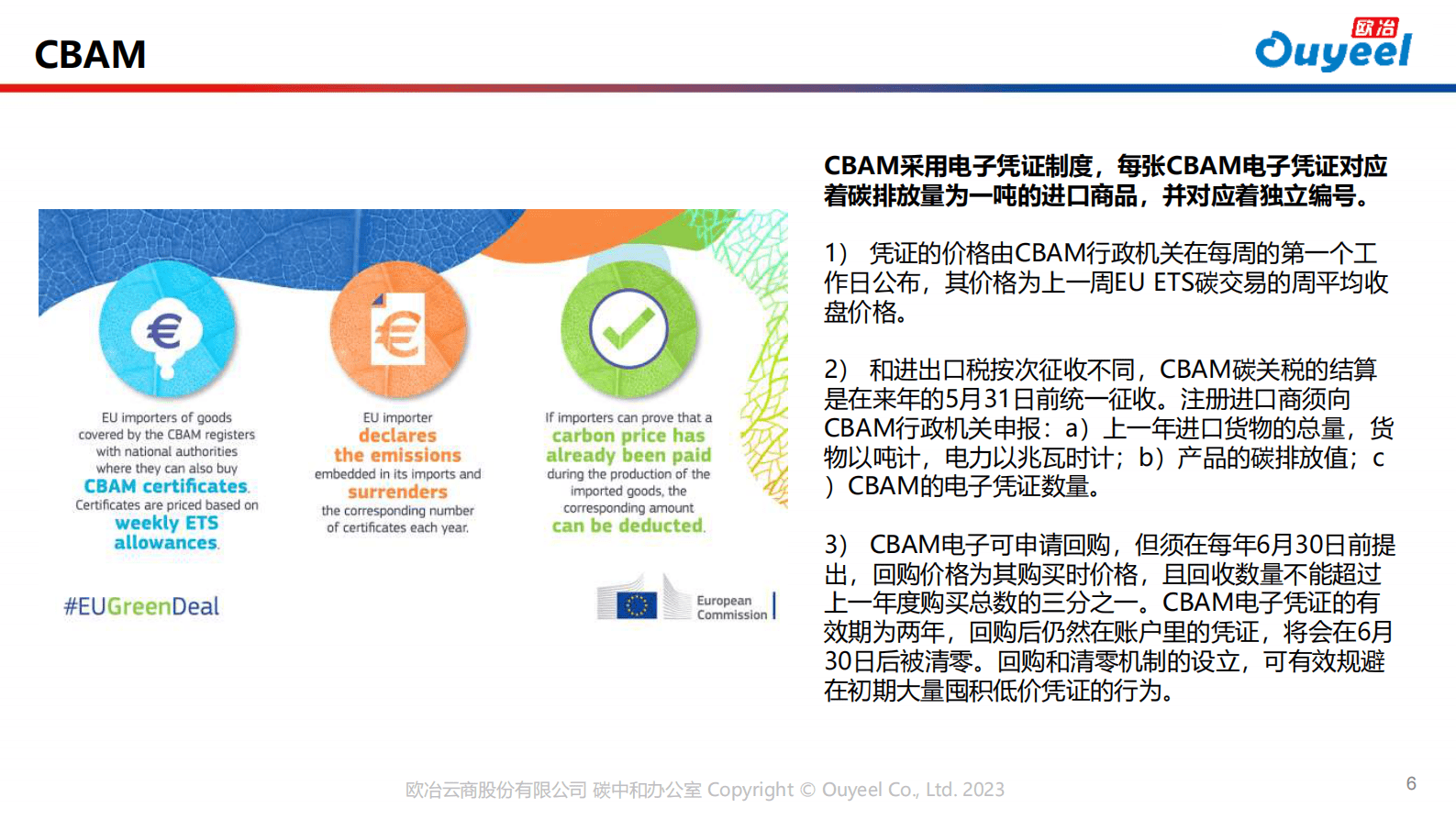 CBAM

欧冶
Ouyeel

EU importers of goods covered by the CBAM registers with national authorities where they can also buy CBAM certificates. Certificates are priced based on weekly ETS allowances.

EU importer declares the emissions embedded in its imports and surrenders the corresponding number of certificates each year.

If importers can prove that a carbon price has already been paid during the production of the imported goods, the corresponding amount can be deducted.

#EUGreenDeal

European Commission

CBAM采用电子凭证制度，每张CBAM电子凭证对应着碳排放量为一吨的进口商品，并对应着独立编号。

1） 凭证的价格由CBAM行政机关在每周的第一个工作日公布，其价格为上一周EU ETS碳交易的周平均收盘价格。

2） 和进出口税按次征收不同，CBAM碳关税的结算是在来年的5月31日前统一征收。注册进口商须向CBAM行政机关申报：a）上一年进口货物的总量，货物以吨计，电力以兆瓦时计；b）产品的碳排放值；c）CBAM的电子凭证数量。

3） CBAM电子可申请回购，但须在每年6月30日前提出，回购价格为其购买时价格，且回收数量不能超过上一年度购买总数的三分之一。CBAM电子凭证的有效期为两年，回购后仍然在账户里的凭证，将会在6月30日后被清零。回购和清零机制的设立，可有效规避在初期大量囤积低价凭证的行为。

欧冶云商股份有限公司 碳中和办公室 Copyright © Ouyeel Co., Ltd. 2023

6